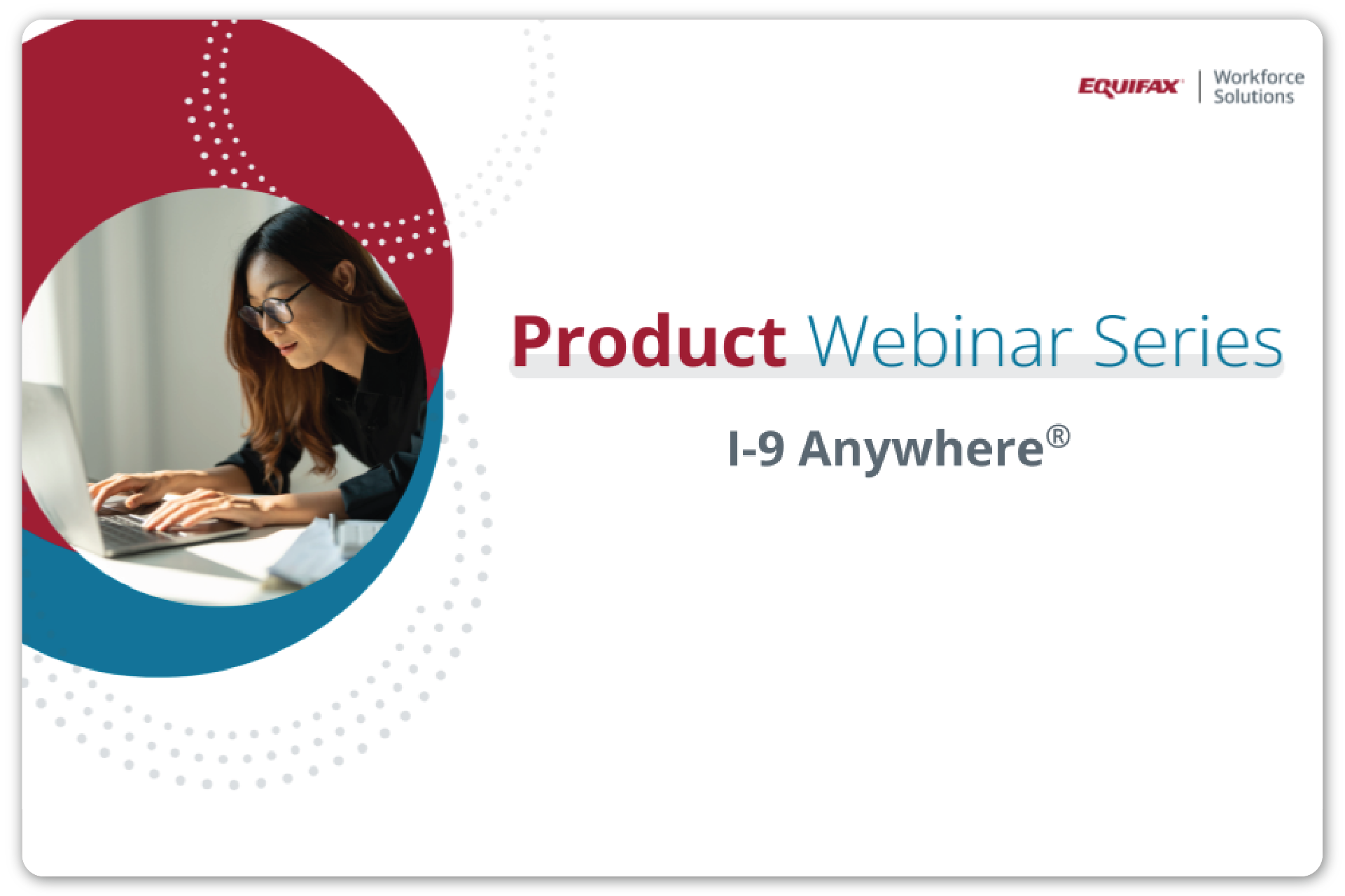 EQUIFAX | Workforce Solutions

Product Webinar Series

I-9 Anywhere®